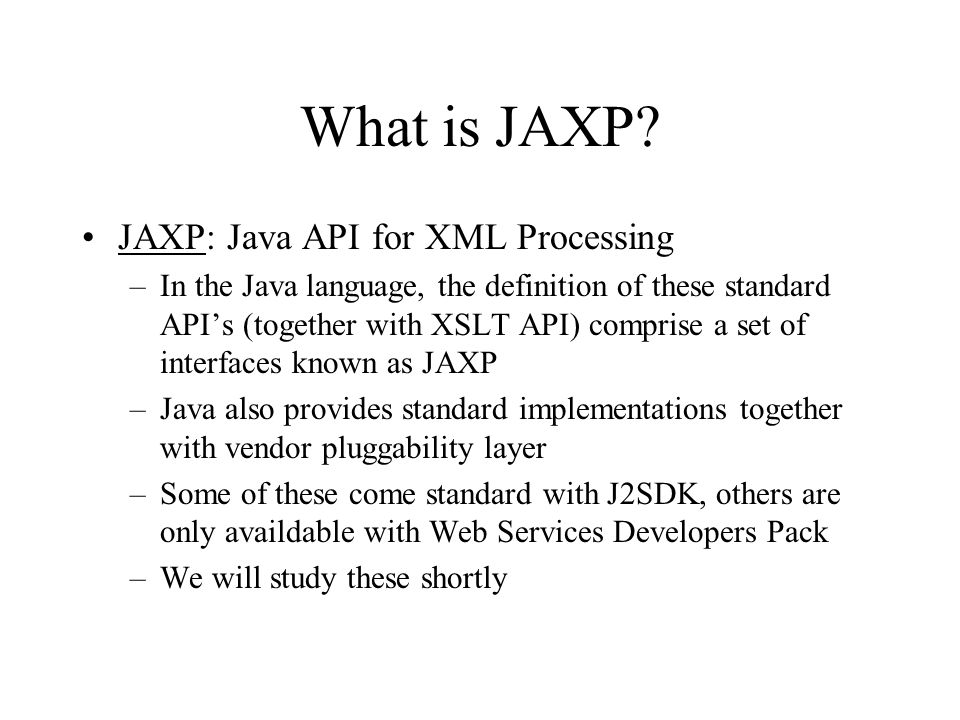 What is JAXP?

• JAXP: Java API for XML Processing
  – In the Java language, the definition of these standard API's (together with XSLT API) comprise a set of interfaces known as JAXP
  – Java also provides standard implementations together with vendor pluggability layer
  – Some of these come standard with J2SDK, others are only availdable with Web Services Developers Pack
  – We will study these shortly